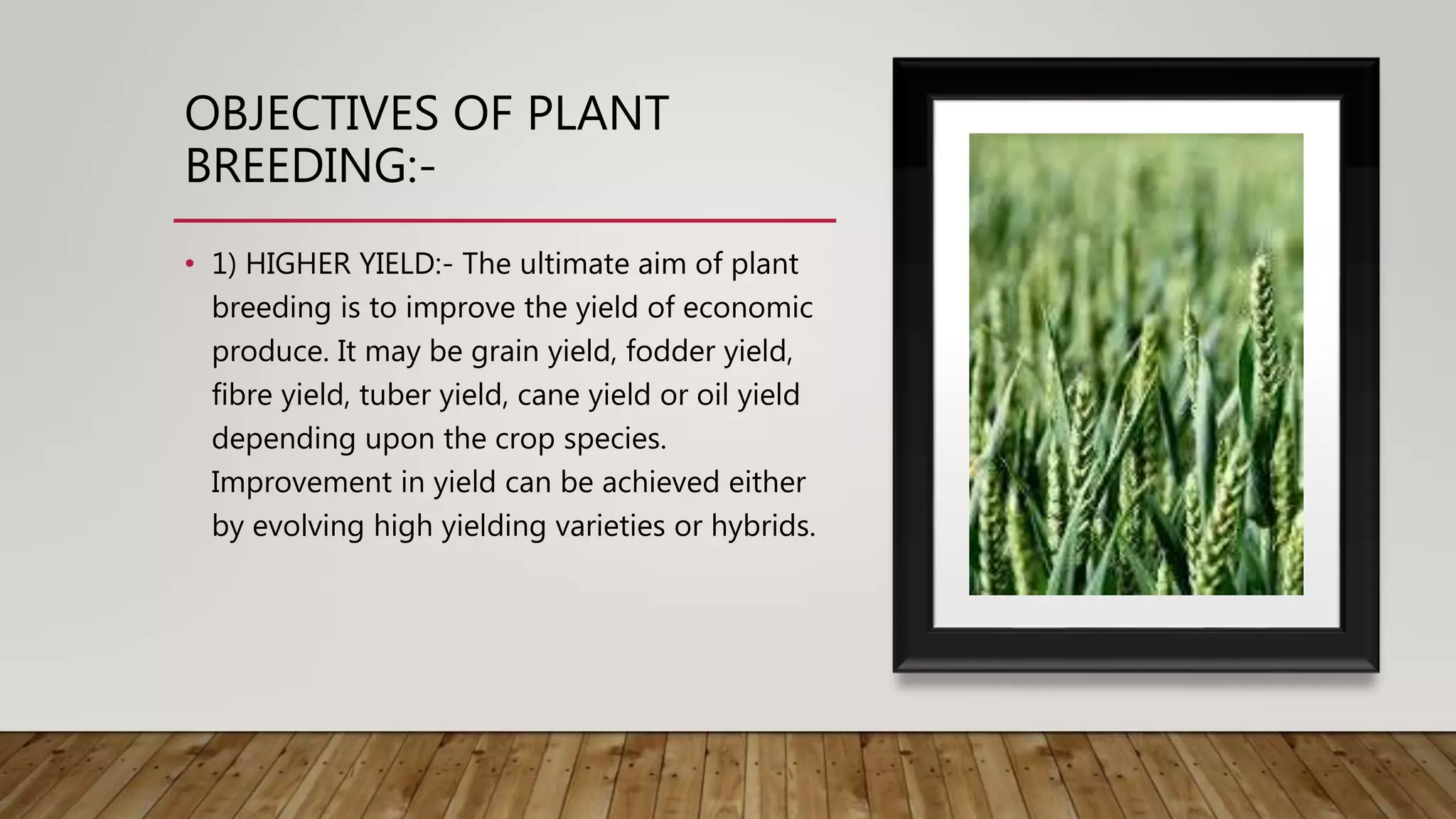 OBJECTIVES OF PLANT BREEDING:-

• 1) HIGHER YIELD:- The ultimate aim of plant breeding is to improve the yield of economic produce. It may be grain yield, fodder yield, fibre yield, tuber yield, cane yield or oil yield depending upon the crop species. Improvement in yield can be achieved either by evolving high yielding varieties or hybrids.